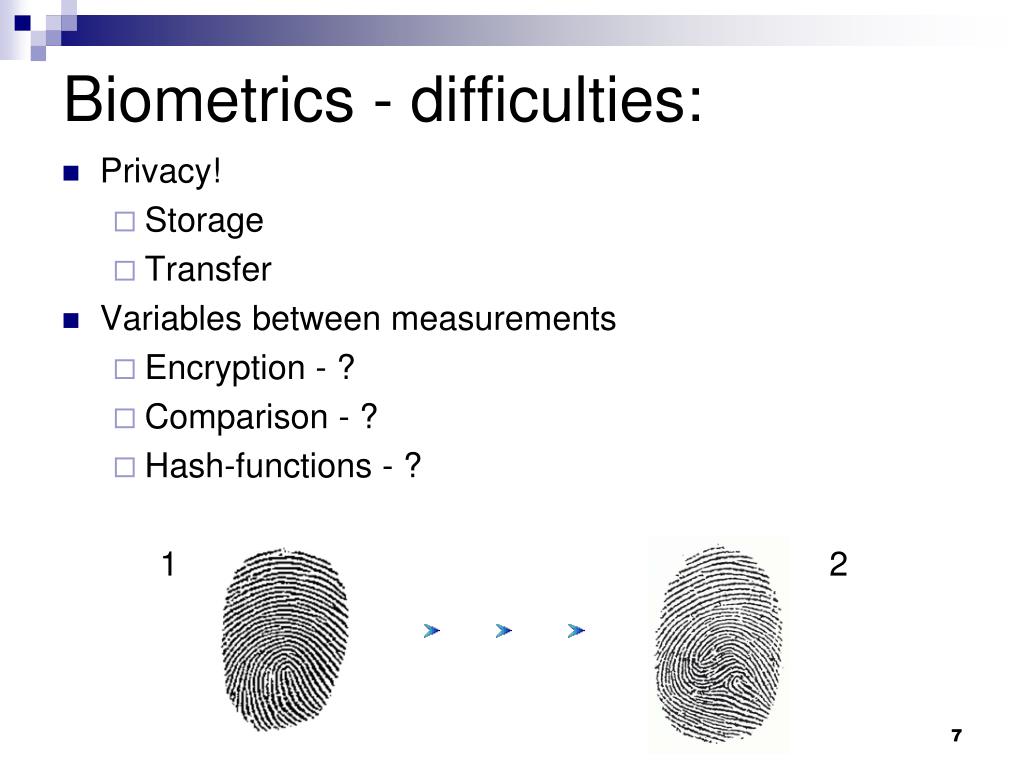 Biometrics - difficulties:

Privacy!

Storage

Transfer

Variables between measurements

Encryption - ?

Comparison - ?

Hash-functions - ?

1

2

7